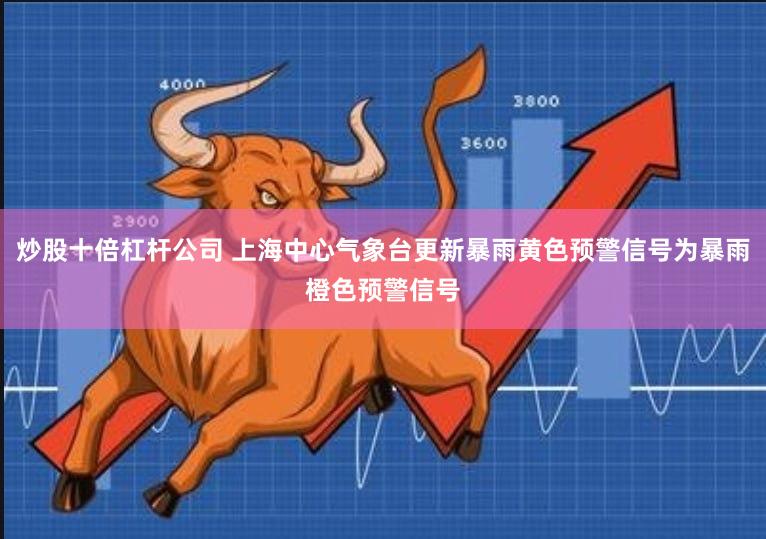 4000

3800

3600

2900

炒股十倍杠杆公司 上海中心气象台更新暴雨黄色预警信号为暴雨橙色预警信号